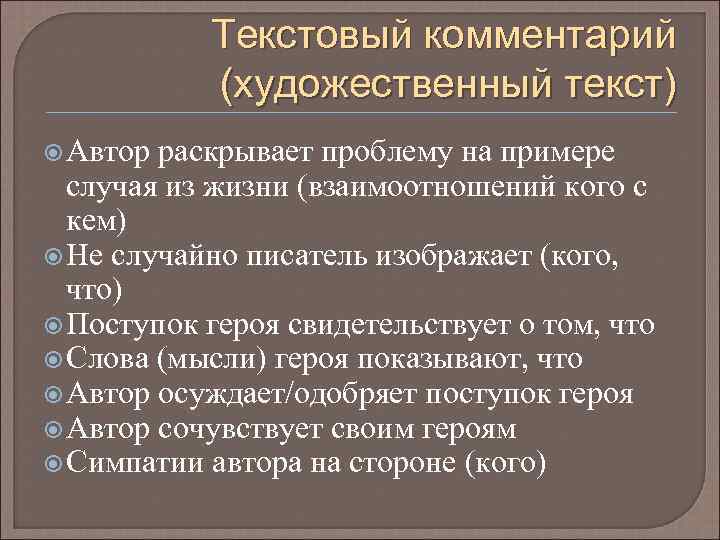 Текстовый комментарий (художественный текст)

Автор раскрывает проблему на примере случая из жизни (взаимоотношений кого с кем)
Не случайно писатель изображает (кого, что)
Поступок героя свидетельствует о том, что
Слова (мысли) героя показывают, что
Автор осуждает/одобряет поступок героя
Автор сочувствует своим героям
Симпатии автора на стороне (кого)